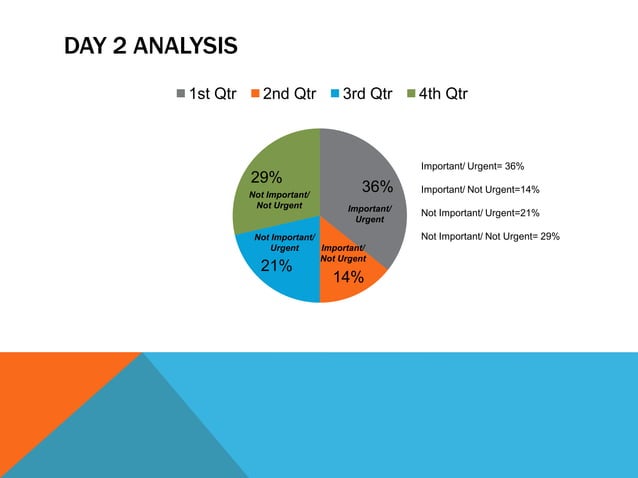 DAY 2 ANALYSIS

1st Qtr 2nd Qtr 3rd Qtr 4th Qtr

29%
Not Important/ Not Urgent

36%
Important/ Urgent

Not Important/ Urgent
21%

Important/ Not Urgent
14%

Important/ Urgent= 36%
Important/ Not Urgent=14%
Not Important/ Urgent=21%
Not Important/ Not Urgent= 29%